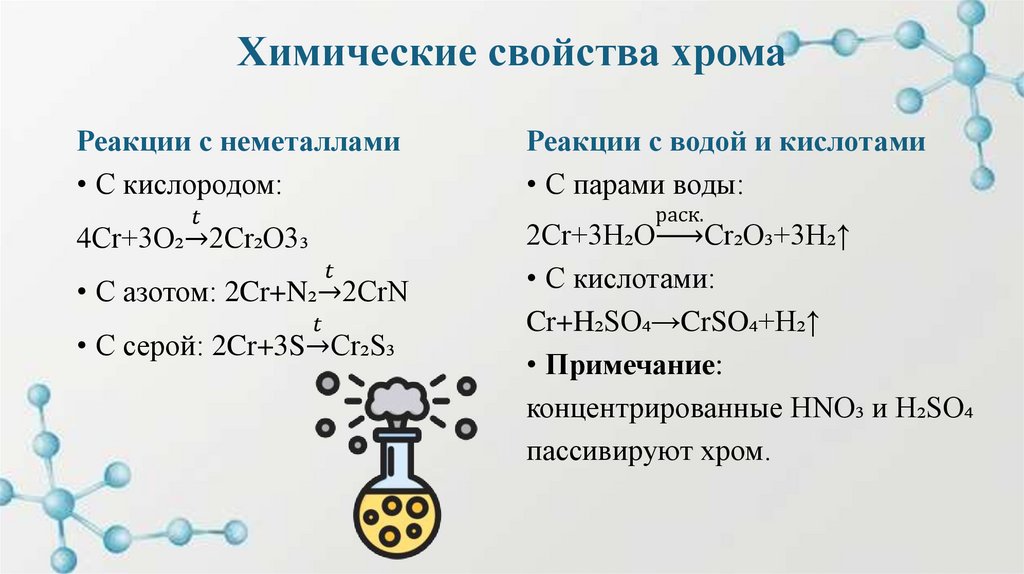 Химические свойства хрома

Реакции с неметаллами

• С кислородом:

$4Cr+3O_2 \xrightarrow{t} 2Cr_2O3_3$

• С азотом: $2Cr+N_2 \xrightarrow{t} 2CrN$

• С серой: $2Cr+3S \xrightarrow{t} Cr_2S_3$

Реакции с водой и кислотами

• С парами воды:

$2Cr+3H_2O \xrightarrow{раск.} Cr_2O_3+3H_2\uparrow$

• С кислотами:

$Cr+H_2SO_4 \rightarrow CrSO_4+H_2\uparrow$

• **Примечание**: концентрированные $HNO_3$ и $H_2SO_4$ пассивируют хром.